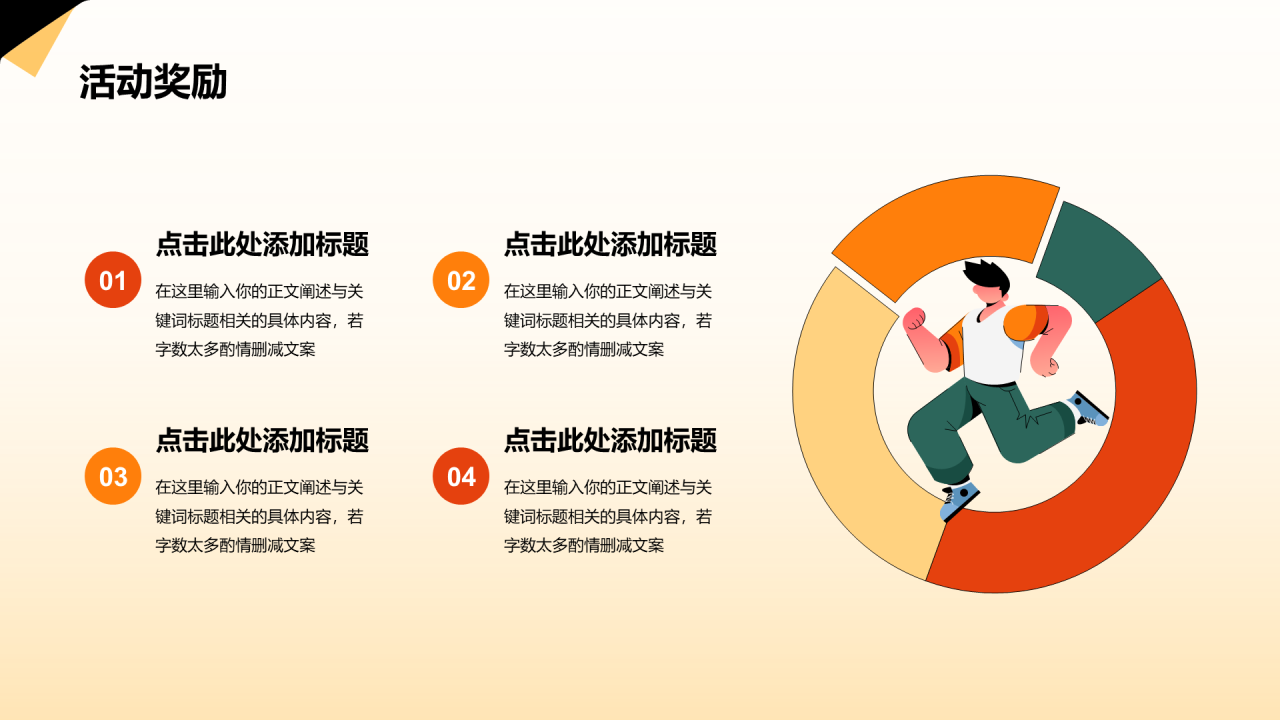 活动奖励

01

点击此处添加标题

在这里输入你的正文阐述与关键词标题相关的具体内容，若字数太多酌情删减文案

02

点击此处添加标题

在这里输入你的正文阐述与关键词标题相关的具体内容，若字数太多酌情删减文案

03

点击此处添加标题

在这里输入你的正文阐述与关键词标题相关的具体内容，若字数太多酌情删减文案

04

点击此处添加标题

在这里输入你的正文阐述与关键词标题相关的具体内容，若字数太多酌情删减文案